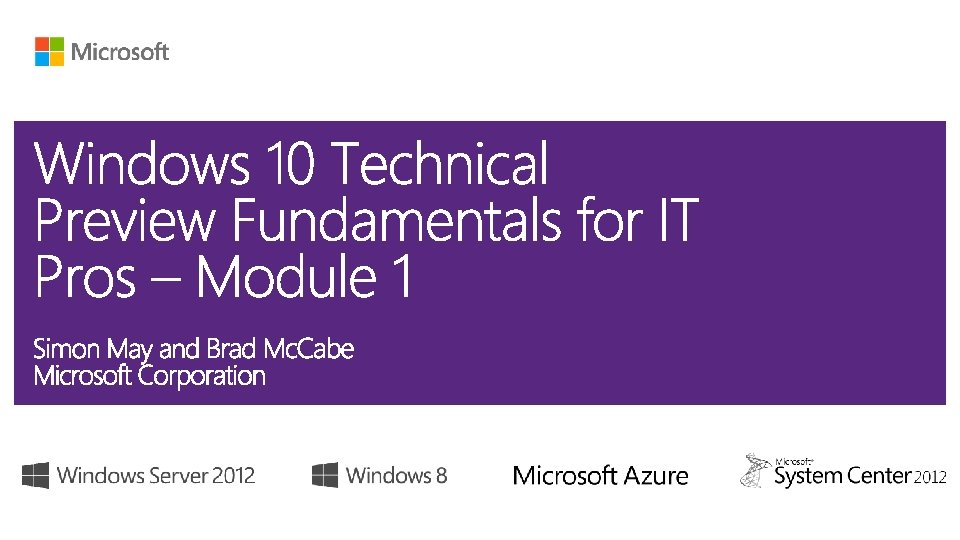 Microsoft

Windows 10 Technical Preview Fundamentals for IT Pros – Module 1

Simon May and Brad McCabe
Microsoft Corporation

Windows Server 2012

Windows 8

Microsoft Azure

Microsoft System Center 2012